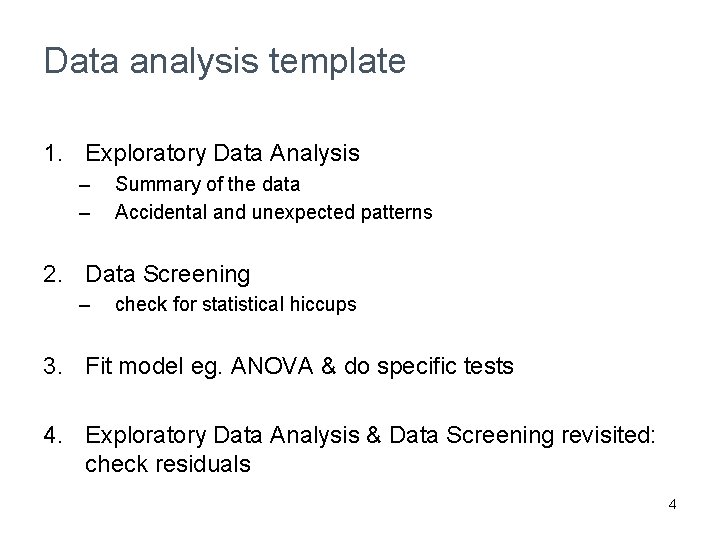 Data analysis template

1. Exploratory Data Analysis
– Summary of the data
– Accidental and unexpected patterns

2. Data Screening
– check for statistical hiccups

3. Fit model eg. ANOVA & do specific tests

4. Exploratory Data Analysis & Data Screening revisited: check residuals

4